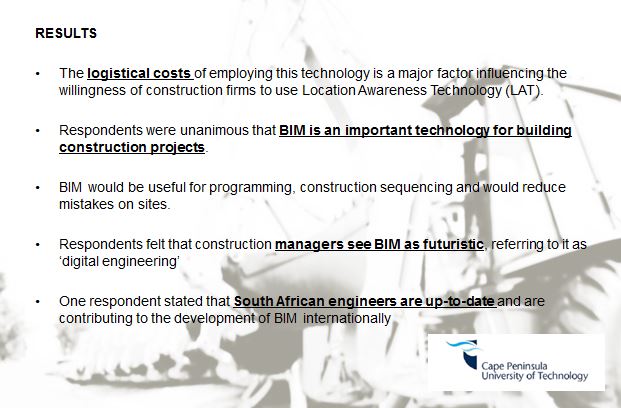 RESULTS

• The logistical costs of employing this technology is a major factor influencing the willingness of construction firms to use Location Awareness Technology (LAT).

• Respondents were unanimous that BIM is an important technology for building construction projects.

• BIM would be useful for programming, construction sequencing and would reduce mistakes on sites.

• Respondents felt that construction managers see BIM as futuristic, referring to it as 'digital engineering'

• One respondent stated that South African engineers are up-to-date and are contributing to the development of BIM internationally

Cape Peninsula University of Technology